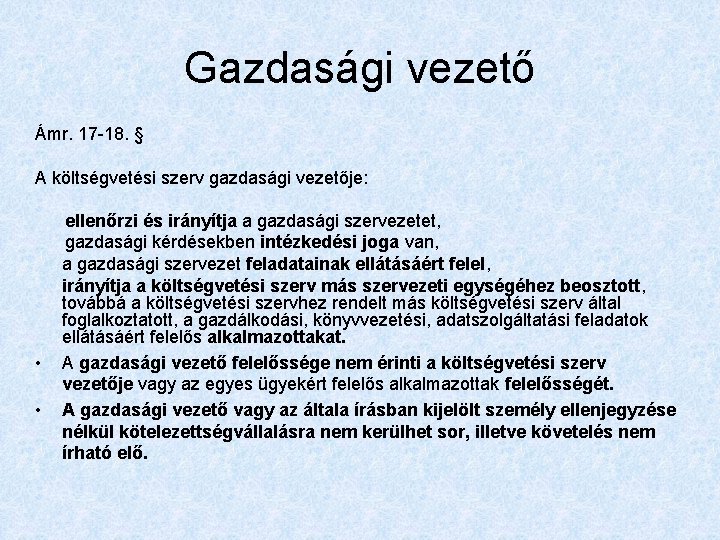 Gazdasági vezető

Ámr. 17-18. §

A költségvetési szerv gazdasági vezetője:

ellenőrzi és irányítja a gazdasági szervezetet,
gazdasági kérdésekben intézkedési joga van,
a gazdasági szervezet feladatainak ellátásáért felel,
irányítja a költségvetési szerv más szervezeti egységéhez beosztott, továbbá a költségvetési szervhez rendelt más költségvetési szerv által foglalkoztatott, a gazdálkodási, könyvvezetési, adatszolgáltatási feladatok ellátásáért felelős alkalmazottakat.

• A gazdasági vezető felelőssége nem érinti a költségvetési szerv vezetője vagy az egyes ügyekért felelős alkalmazottak felelősségét.

• A gazdasági vezető vagy az általa írásban kijelölt személy ellenjegyzése nélkül kötelezettségvállalásra nem kerülhet sor, illetve követelés nem írható elő.